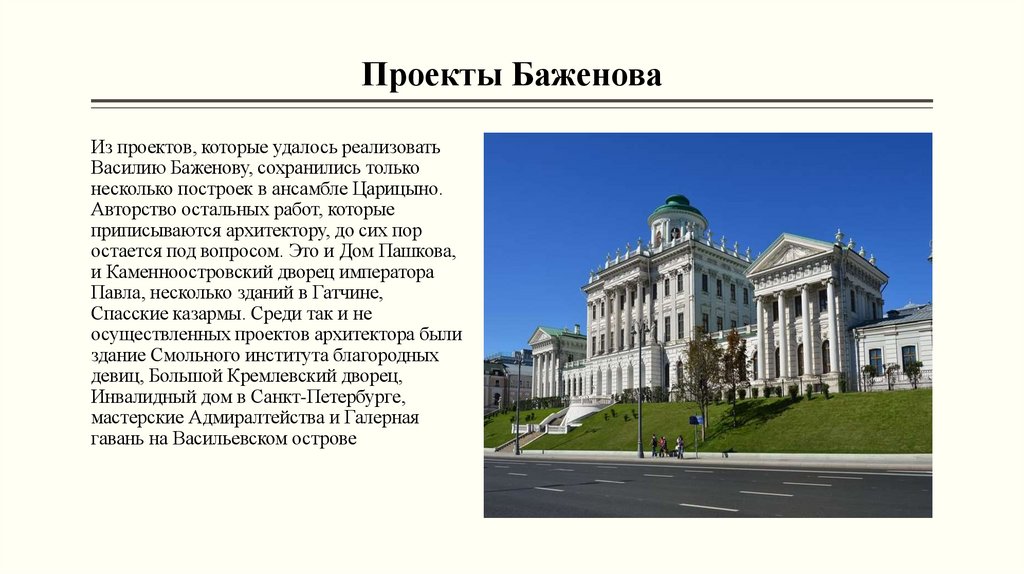 Проекты Баженова

Из проектов, которые удалось реализовать Василию Баженову, сохранились только несколько построек в ансамбле Царицыно. Авторство остальных работ, которые приписываются архитектору, до сих пор остается под вопросом. Это и Дом Пашкова, и Каменноостровский дворец императора Павла, несколько зданий в Гатчине, Спасские казармы. Среди так и не осуществленных проектов архитектора были здание Смольного института благородных девиц, Большой Кремлевский дворец, Инвалидный дом в Санкт-Петербурге, мастерские Адмиралтейства и Галерная гавань на Васильевском острове